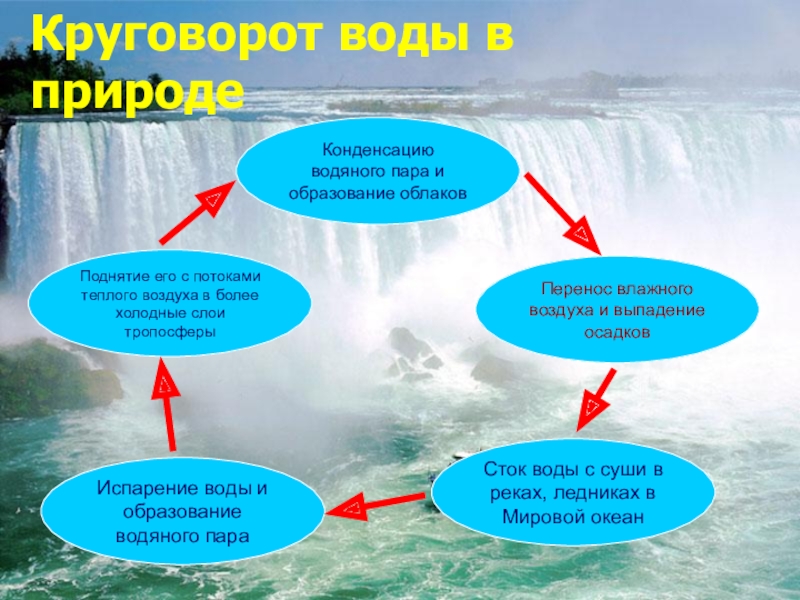 Круговорот воды в природе

Конденсацию водяного пара и образование облаков

Перенос влажного воздуха и выпадение осадков

Сток воды с суши в реках, ледниках в Мировой океан

Испарение воды и образование водяного пара

Поднятие его с потоками теплого воздуха в более холодные слои тропосферы